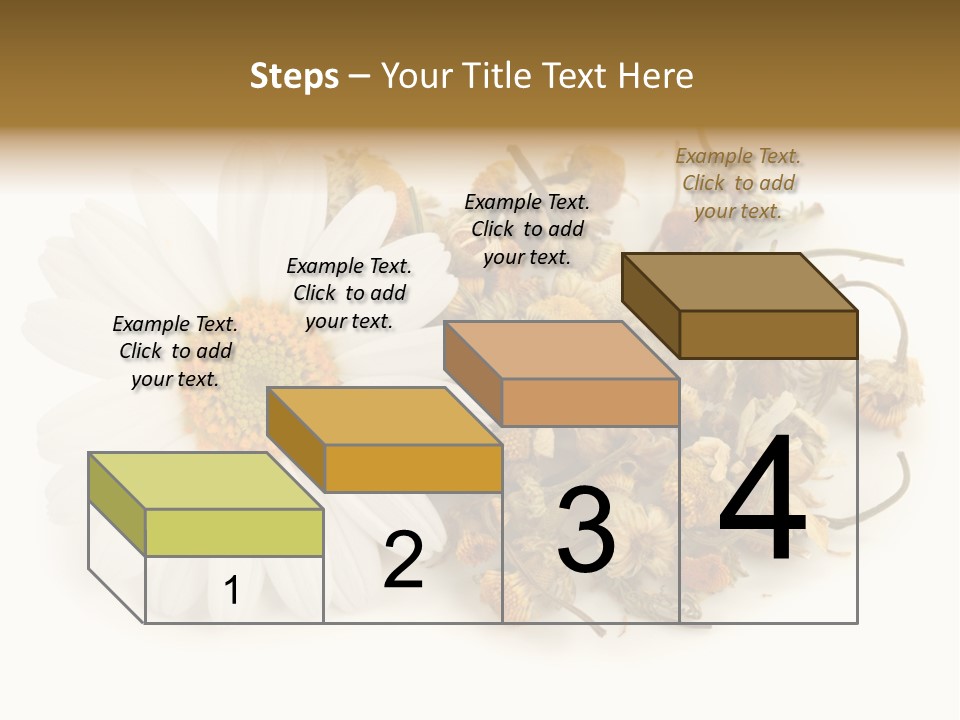 Steps – Your Title Text Here

Example Text. Click to add your text.

Example Text. Click to add your text.

Example Text. Click to add your text.

Example Text. Click to add your text.

1

2

3

4